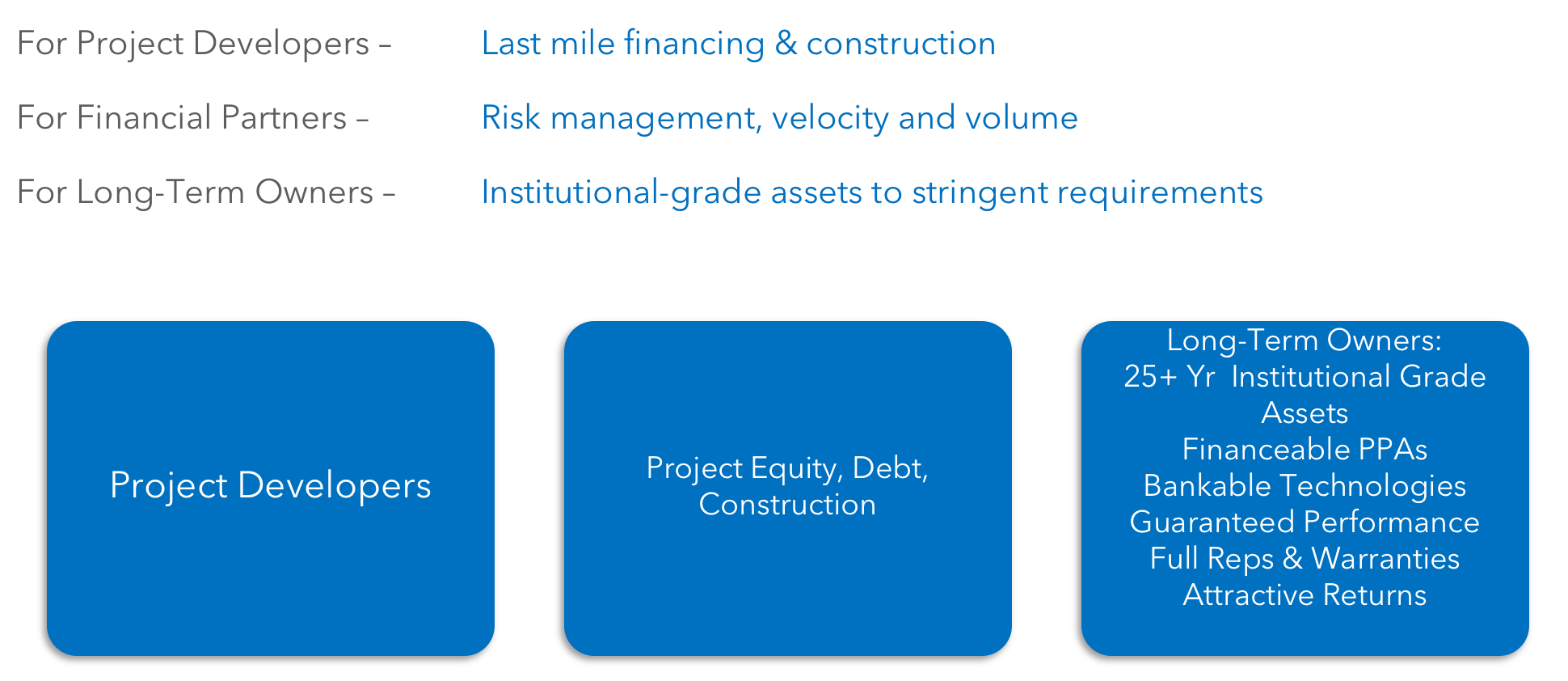 For Project Developers – Last mile financing & construction

For Financial Partners – Risk management, velocity and volume

For Long-Term Owners – Institutional-grade assets to stringent requirements

Project Developers

Project Equity, Debt, Construction

Long-Term Owners:
25+ Yr Institutional Grade Assets
Financeable PPAs
Bankable Technologies
Guaranteed Performance
Full Reps & Warranties
Attractive Returns